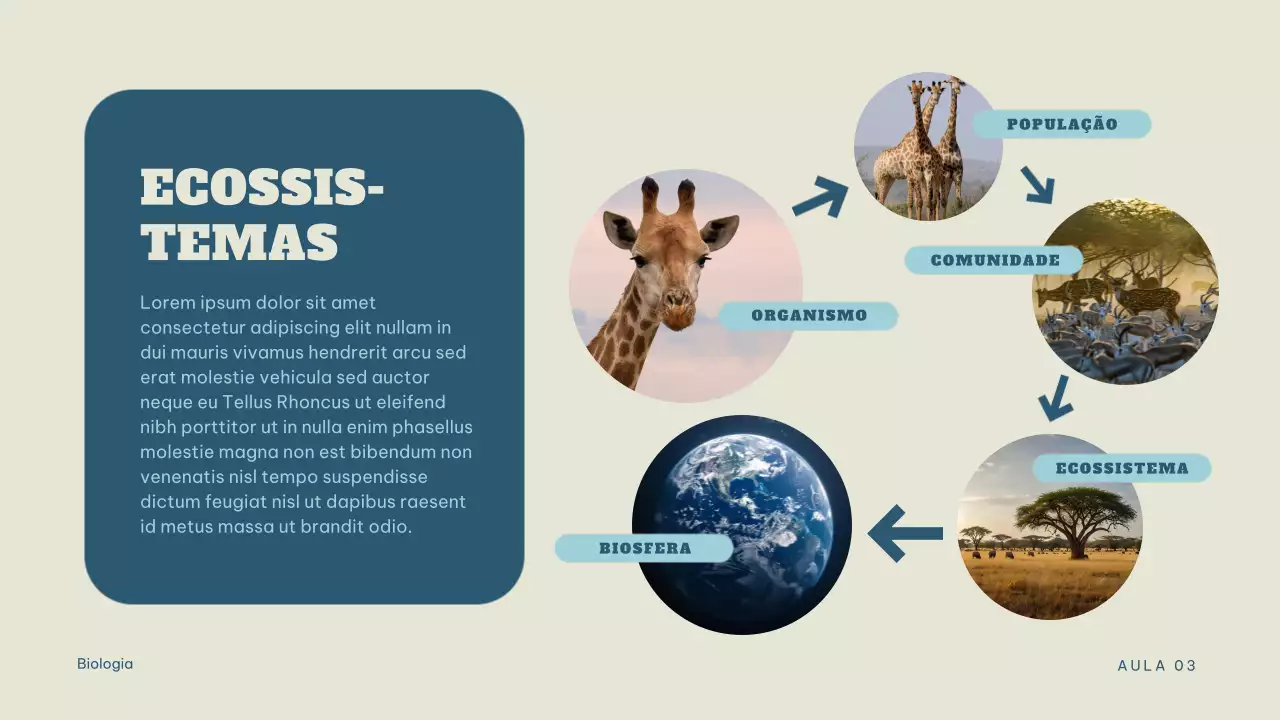 ECOSSISTEMAS

Lorem ipsum dolor sit amet consectetur adipiscing elit nullam in dui mauris vivamus hendrerit arcu sed erat molestie vehicula sed auctor neque eu Tellus Rhoncus ut eleifend nibh porttitor ut in nulla enim phasellus molestie magna non est bibendum non venenatis nisl tempo suspendisse dictum feugiat nisl ut dapibus raesent id metus massa ut brandit odio.

ORGANISMO

POPULAÇÃO

COMUNIDADE

ECOSSISTEMA

BIOSFERA

Biologia

AULA 03